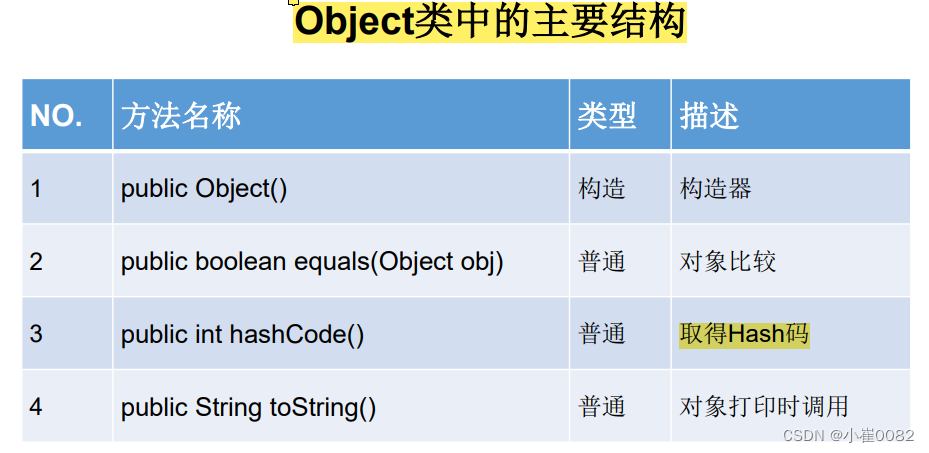 Object类中的主要结构

| NO. | 方法名称 | 类型 | 描述 |
|---|---|---|---|
| 1 | public Object() | 构造 | 构造器 |
| 2 | public boolean equals(Object obj) | 普通 | 对象比较 |
| 3 | public int hashCode() | 普通 | 取得Hash码 |
| 4 | public String toString() | 普通 | 对象打印时调用 |

CSDN @小崔0082